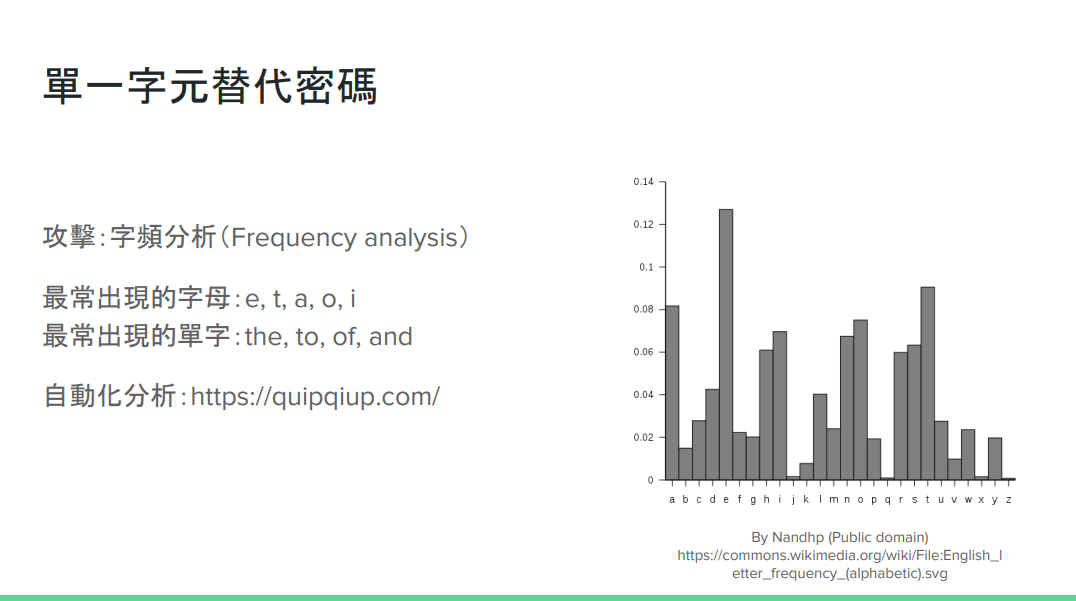 單一字元替代密碼

攻擊:字頻分析(Frequency analysis)

最常出現的字母:e, t, a, o, i
最常出現的單字:the, to, of, and

自動化分析:https://quipqiup.com/

0.14
0.12
0.1
0.08
0.06
0.04
0.02
0

a b c d e f g h i j k l m n o p q r s t u v w x y z

By Nandhp (Public domain)
https://commons.wikimedia.org/wiki/File:English_letter_frequency_(alphabetic).svg